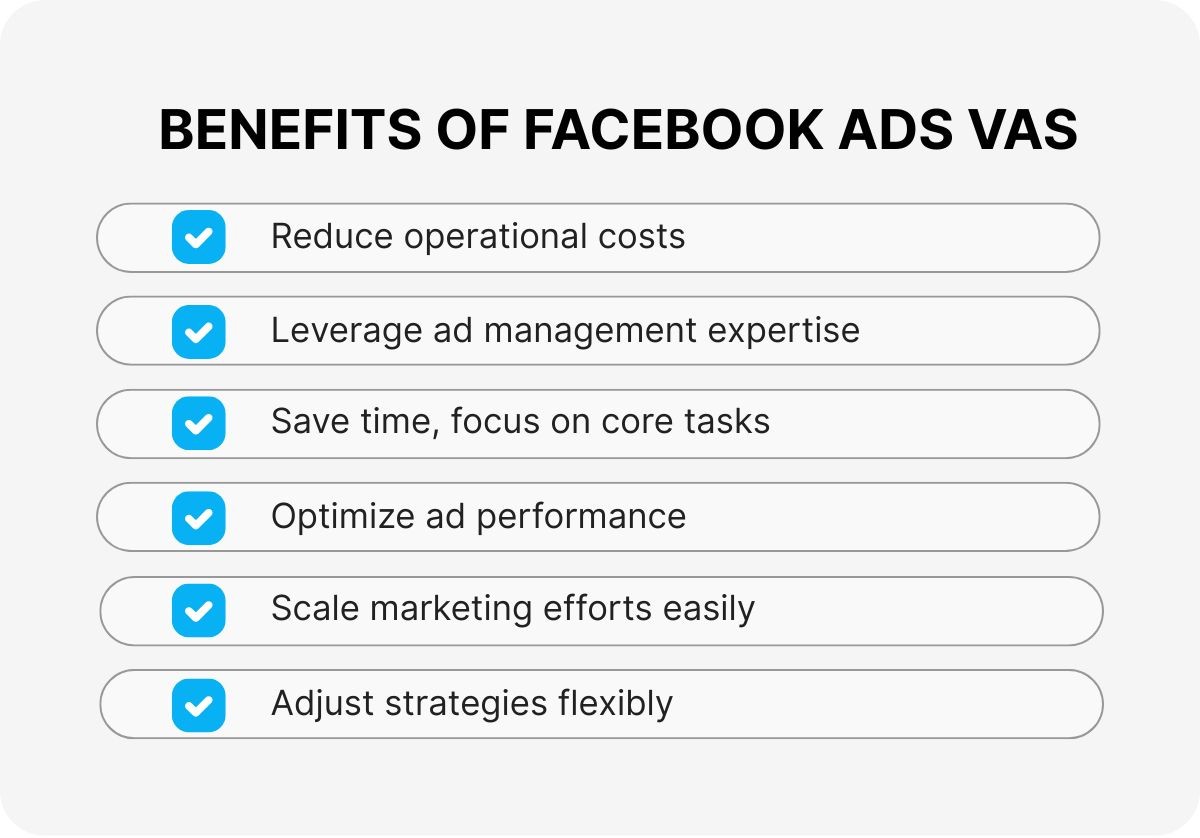 BENEFITS OF FACEBOOK ADS VAS

Reduce operational costs

Leverage ad management expertise

Save time, focus on core tasks

Optimize ad performance

Scale marketing efforts easily

Adjust strategies flexibly